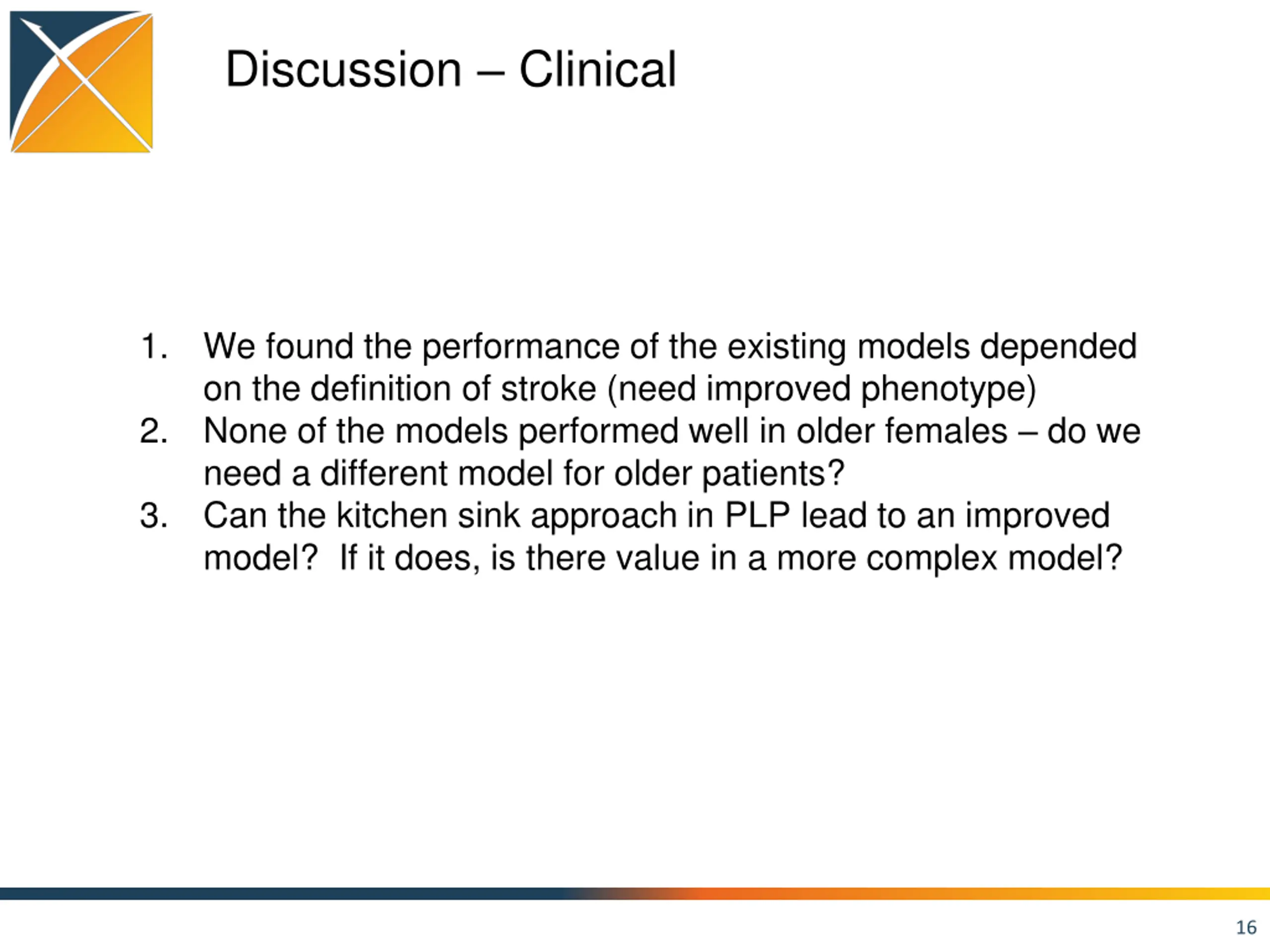 Discussion – Clinical

1. We found the performance of the existing models depended on the definition of stroke (need improved phenotype)
2. None of the models performed well in older females – do we need a different model for older patients?
3. Can the kitchen sink approach in PLP lead to an improved model? If it does, is there value in a more complex model?

16